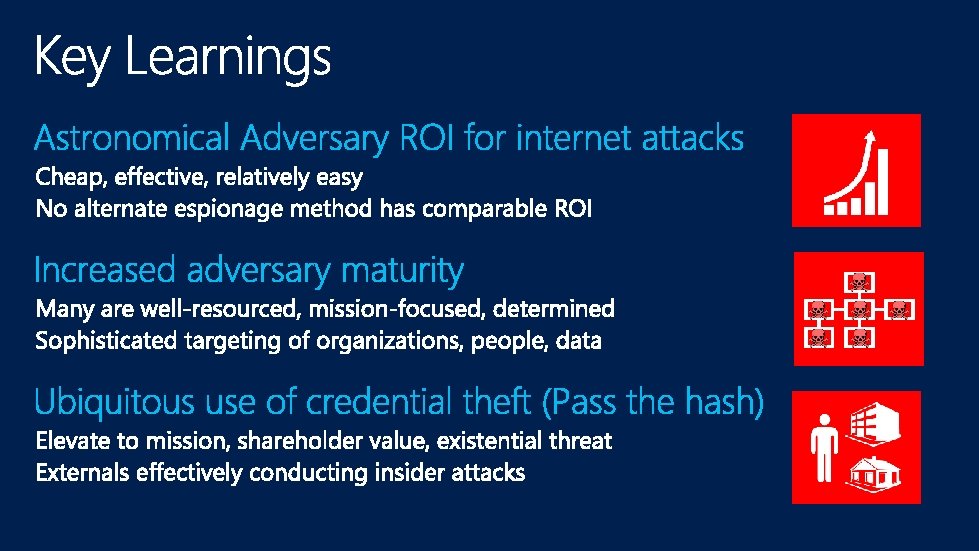 Key Learnings

Astronomical Adversary ROI for internet attacks

Cheap, effective, relatively easy
No alternate espionage method has comparable ROI

Increased adversary maturity

Many are well-resourced, mission-focused, determined
Sophisticated targeting of organizations, people, data

Ubiquitous use of credential theft (Pass the hash)

Elevate to mission, shareholder value, existential threat
Externals effectively conducting insider attacks